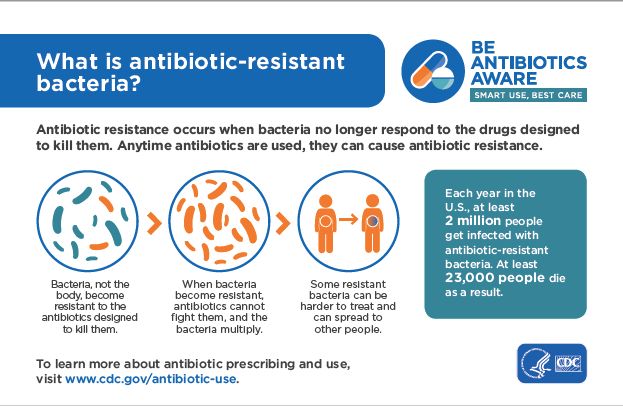 What is antibiotic-resistant bacteria?

BE ANTIBIOTICS AWARE
SMART USE, BEST CARE

Antibiotic resistance occurs when bacteria no longer respond to the drugs designed to kill them. Anytime antibiotics are used, they can cause antibiotic resistance.

Bacteria, not the body, become resistant to the antibiotics designed to kill them.

When bacteria become resistant, antibiotics cannot fight them, and the bacteria multiply.

Some resistant bacteria can be harder to treat and can spread to other people.

Each year in the U.S., at least 2 million people get infected with antibiotic-resistant bacteria. At least 23,000 people die as a result.

To learn more about antibiotic prescribing and use, visit www.cdc.gov/antibiotic-use.

CDC